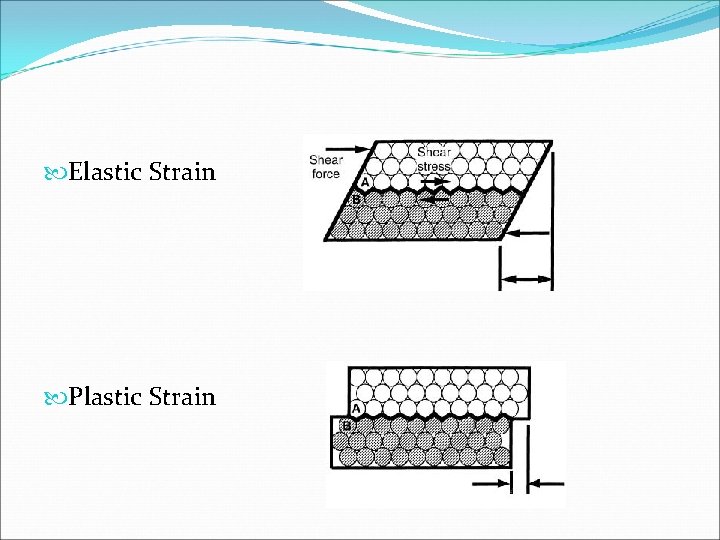 Elastic Strain

Shear force

Shear stress

A

B

Plastic Strain

A

B